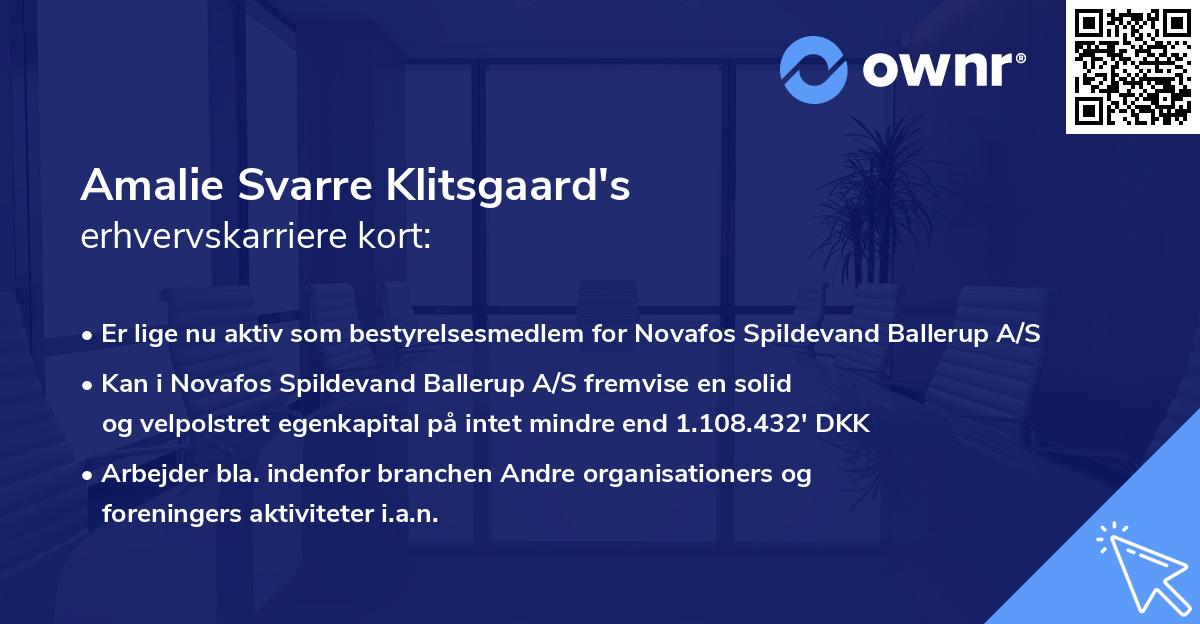 ownr®

Amalie Svarre Klitsgaard's erhvervskarriere kort:

• Er lige nu aktiv som bestyrelsesmedlem for Novafos Spildevand Ballerup A/S

• Kan i Novafos Spildevand Ballerup A/S fremvise en solid og velpolstret egenkapital på intet mindre end 1.108.432' DKK

• Arbejder bla. indenfor branchen Andre organisationers og foreningers aktiviteter i.a.n.